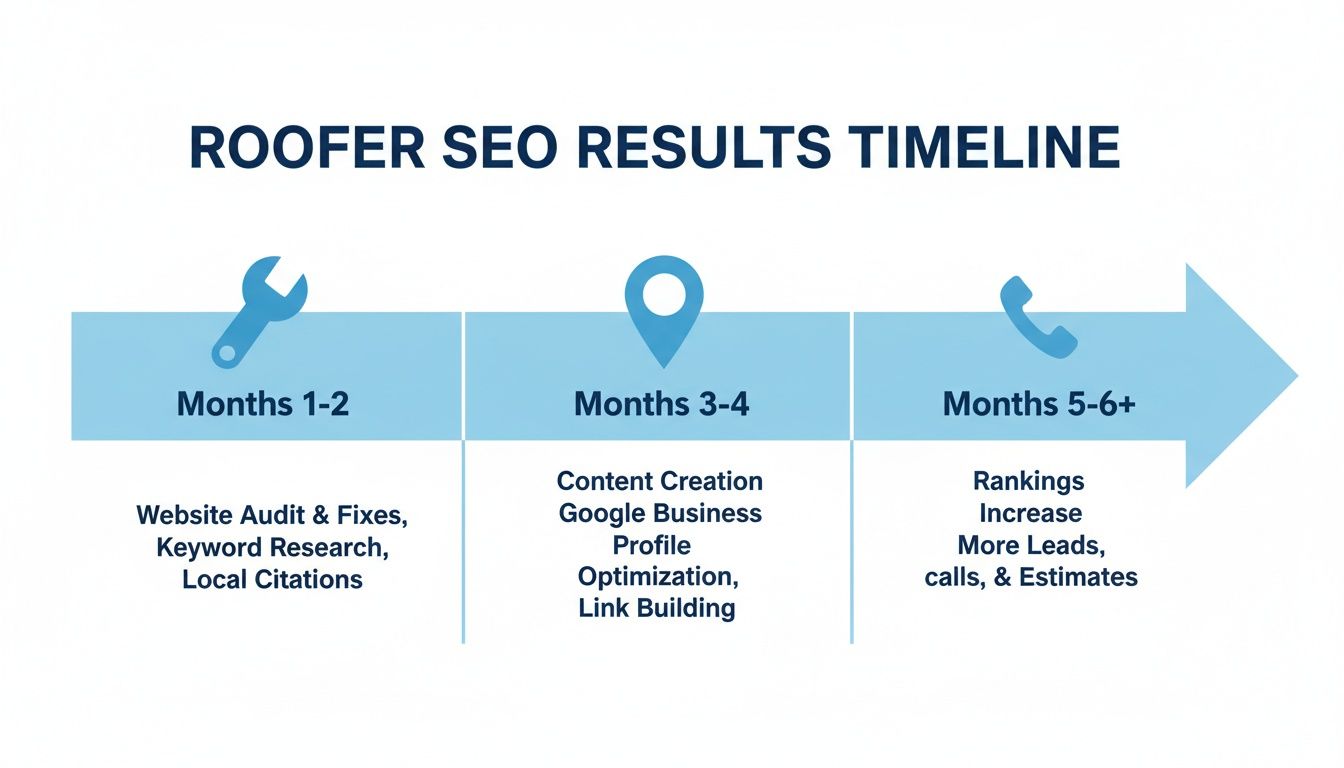 ROOFER SEO RESULTS TIMELINE

Months 1-2

Website Audit & Fixes, Keyword Research, Local Citations

Months 3-4

Content Creation Google Business Profile Optimization, Link Building

Months 5-6+

Rankings Increase More Leads, calls, & Estimates